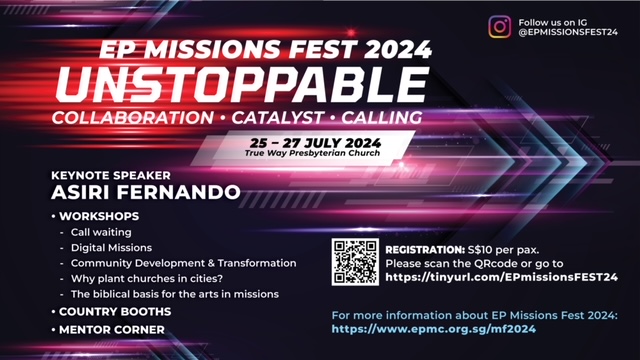 Follow us on IG
@EPMISSIONSFEST24

EP MISSIONS FEST 2024
UNSTOPPABLE
COLLABORATION • CATALYST • CALLING

25 – 27 JULY 2024
True Way Presbyterian Church

KEYNOTE SPEAKER
ASIRI FERNANDO

• WORKSHOPS
- Call waiting
- Digital Missions
- Community Development & Transformation
- Why plant churches in cities?
- The biblical basis for the arts in missions
• COUNTRY BOOTHS
• MENTOR CORNER

REGISTRATION: S$10 per pax.
Please scan the QRcode or go to
https://tinyurl.com/EPmissionsFEST24

For more information about EP Missions Fest 2024:
https://www.epmc.org.sg/mf2024